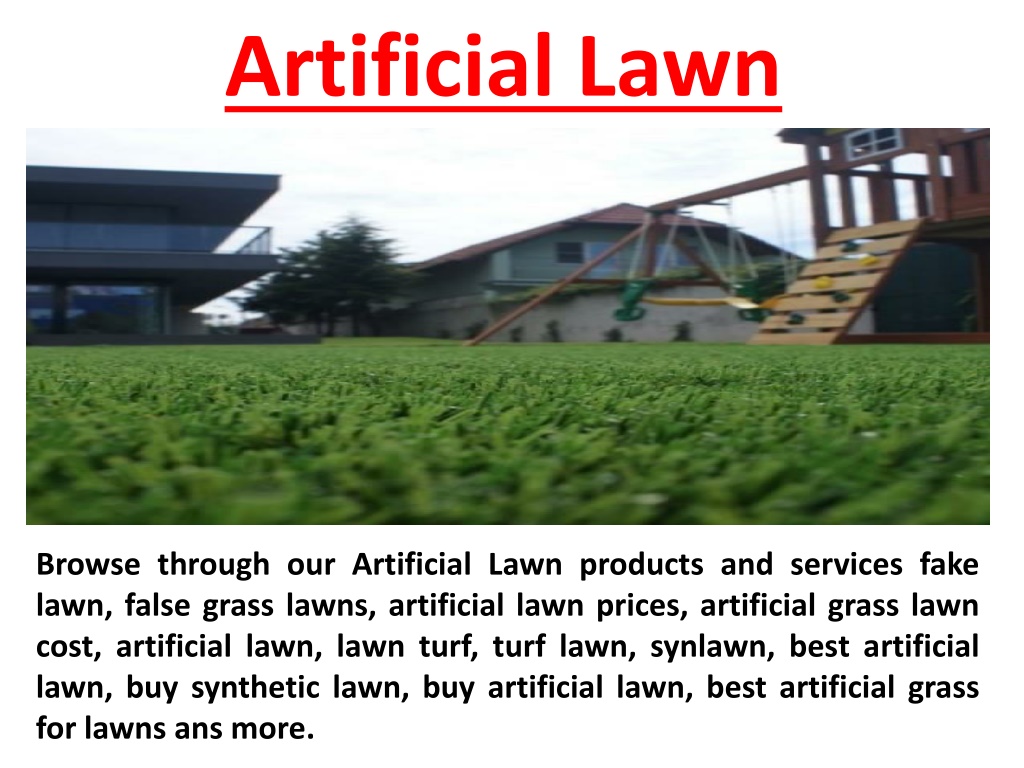 Artificial Lawn

Browse through our Artificial Lawn products and services fake lawn, false grass lawns, artificial lawn prices, artificial grass lawn cost, artificial lawn, lawn turf, turf lawn, synlawn, best artificial lawn, buy synthetic lawn, buy artificial lawn, best artificial grass for lawns ans more.